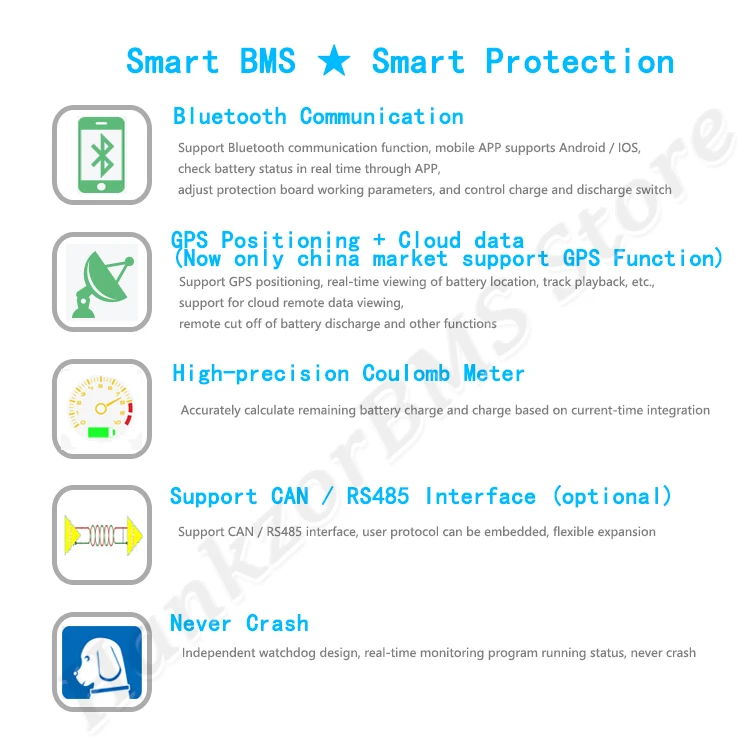 Smart BMS ★ Smart Protection

Bluetooth Communication

Support Bluetooth communication function, mobile APP supports Android / IOS, check battery status in real time through APP, adjust protection board working parameters, and control charge and discharge switch

GPS Positioning + Cloud data
(Now only china market support GPS Function)

Support GPS positioning, real-time viewing of battery location, track playback, etc., support for cloud remote data viewing, remote cut off of battery discharge and other functions

High-precision Coulomb Meter

Accurately calculate remaining battery charge and charge based on current-time integration

Support CAN / RS485 Interface (optional)

Support CAN / RS485 interface, user protocol can be embedded, flexible expansion

Never Crash

Independent watchdog design, real-time monitoring program running status, never crash

LiankzorBMS Store